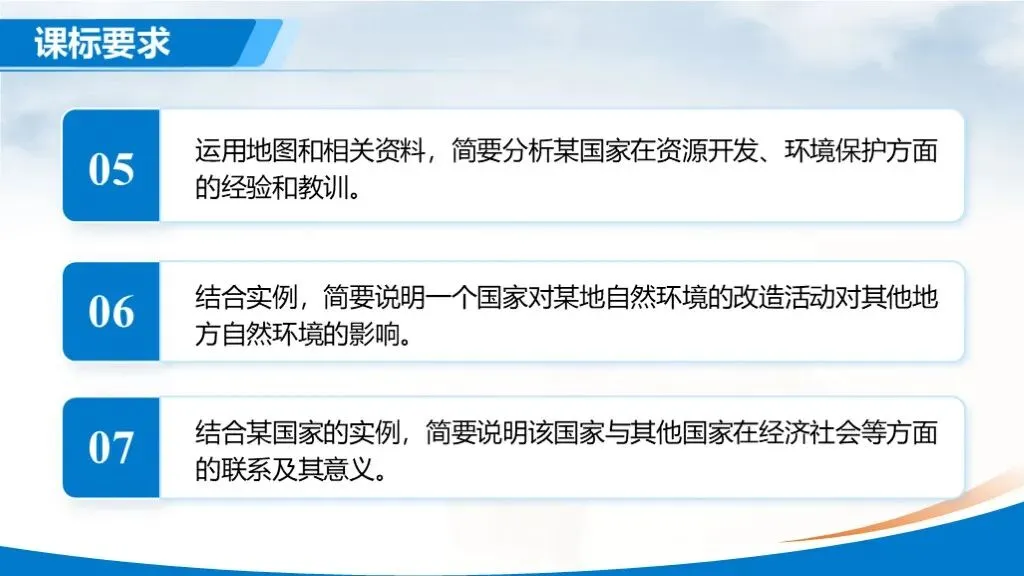 课标要求

05

运用地图和相关资料，简要分析某国家在资源开发、环境保护方面的经验和教训。

06

结合实例，简要说明一个国家对某地自然环境的改造活动对其他地方自然环境的影响。

07

结合某国家的实例，简要说明该国家与其他国家在经济社会等方面的联系及其意义。